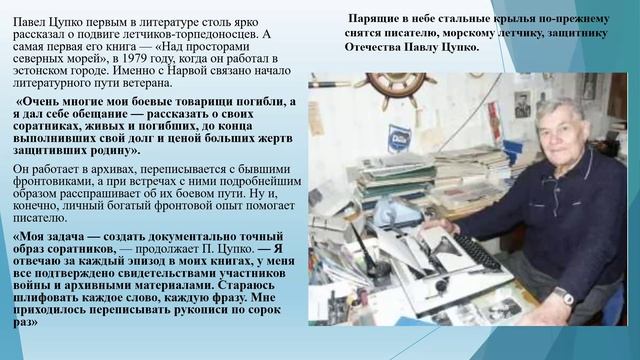 Павел Цупко первым в литературе столь ярко рассказал о подвиге летчиков-торпедоносцев. А самая первая его книга — «Над просторами северных морей», в 1979 году, когда он работал в эстонском городе. Именно с Нарвой связано начало литературного пути ветерана.

«Очень многие мои боевые товарищи погибли, а я дал себе обещание — рассказать о своих соратниках, живых и погибших, до конца выполнивших свой долг и ценой больших жертв защитивших родину».

Он работает в архивах, переписывается с бывшими фронтовиками, а при встречах с ними подробнейшим образом расспрашивает об их боевом пути. Ну и, конечно, личный богатый фронтовой опыт помогает писателю.

«Моя задача — создать документально точный образ соратников, — продолжает П. Цупко. — Я отвечаю за каждый эпизод в моих книгах, у меня все подтверждено свидетельствами участников войны и архивными материалами. Стараюсь шлифовать каждое слово, каждую фразу. Мне приходилось переписывать рукописи по сорок раз»

Парящие в небе стальные крылья по-прежнему снятся писателю, морскому летчику, защитнику Отечества Павлу Цупко.